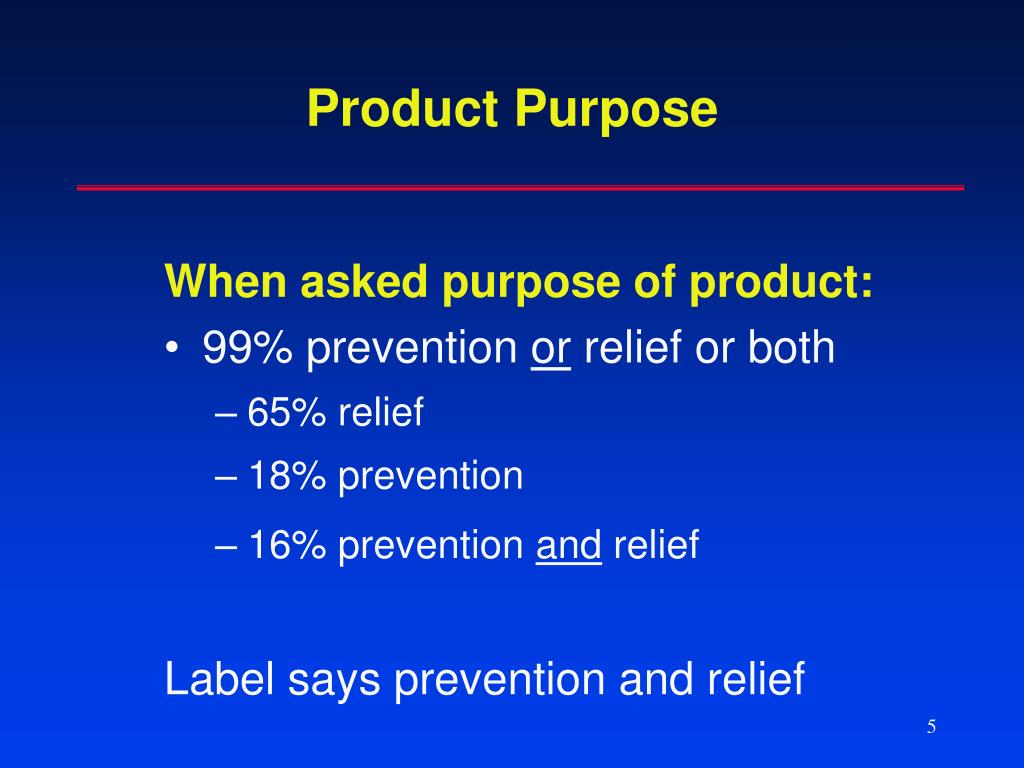 Product Purpose

When asked purpose of product:

• 99% prevention or relief or both
– 65% relief
– 18% prevention
– 16% prevention and relief

Label says prevention and relief

5